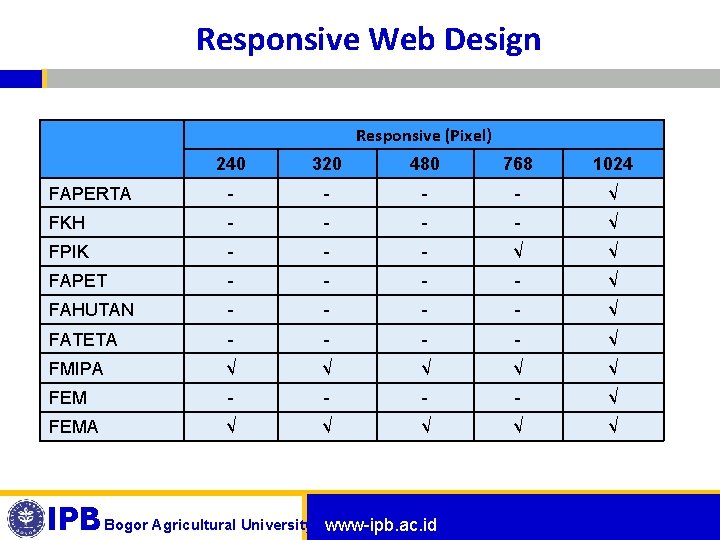 Responsive Web Design

| | Responsive (Pixel) | | | | |
|---|---|---|---|---|---|
| | 240 | 320 | 480 | 768 | 1024 |
| FAPERTA | - | - | - | - | √ |
| FKH | - | - | - | - | √ |
| FPIK | - | - | - | √ | √ |
| FAPET | - | - | - | - | √ |
| FAHUTAN | - | - | - | - | √ |
| FATETA | - | - | - | - | √ |
| FMIPA | √ | √ | √ | √ | √ |
| FEM | - | - | - | - | √ |
| FEMA | √ | √ | √ | √ | √ |

IPB Bogor Agricultural University www-ipb.ac.id